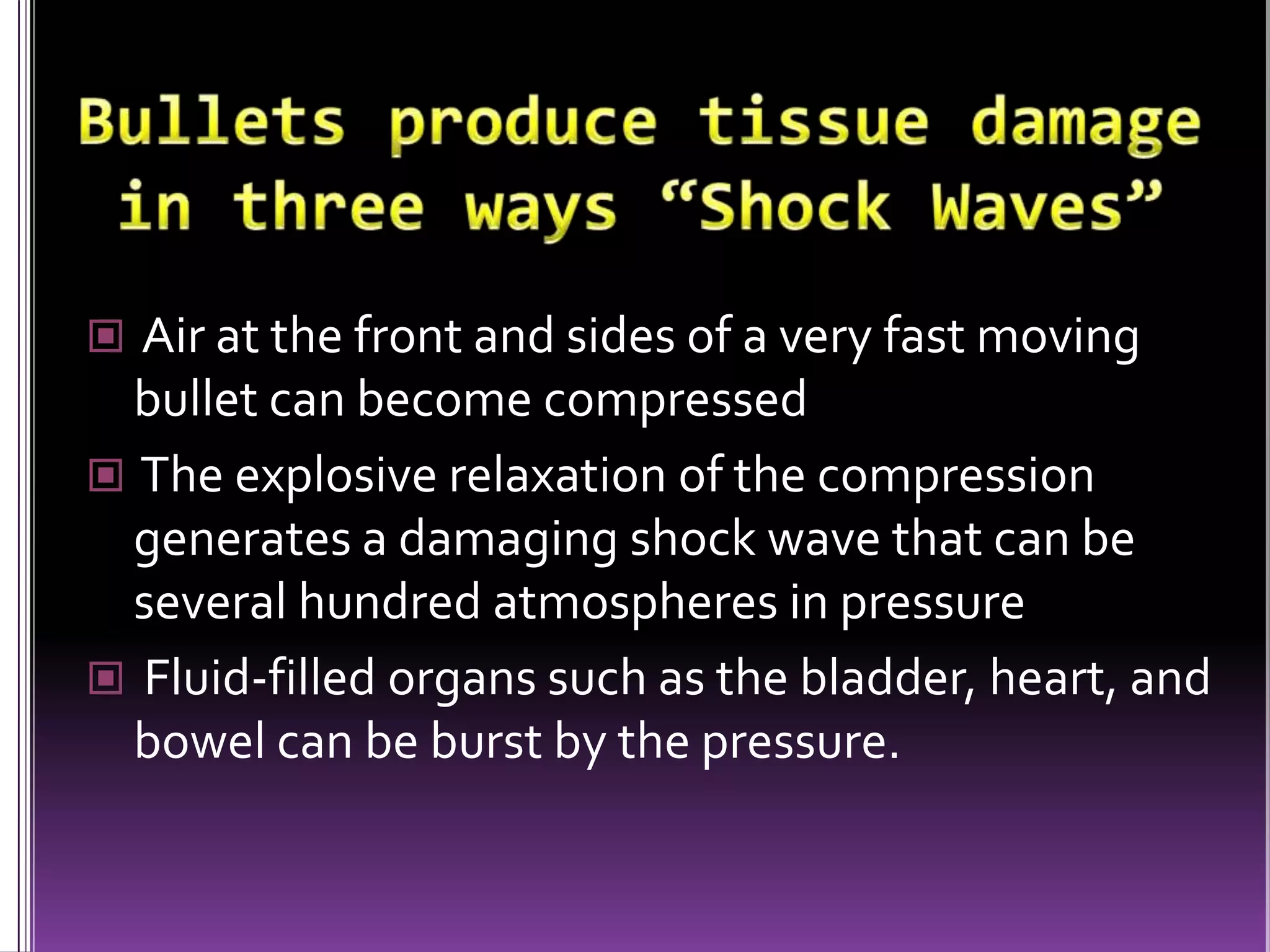 Bullets produce tissue damage in three ways “Shock Waves”

Air at the front and sides of a very fast moving bullet can become compressed

The explosive relaxation of the compression generates a damaging shock wave that can be several hundred atmospheres in pressure

Fluid-filled organs such as the bladder, heart, and bowel can be burst by the pressure.